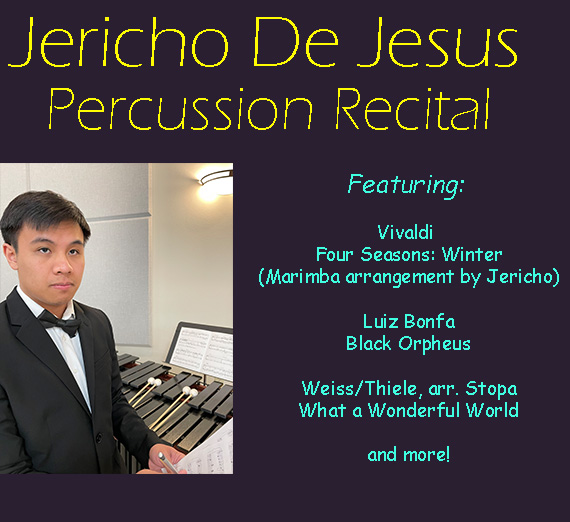 Jericho De Jesus
Percussion Recital

Featuring:

Vivaldi
Four Seasons: Winter
(Marimba arrangement by Jericho)

Luiz Bonfa
Black Orpheus

Weiss/Thiele, arr. Stopa
What a Wonderful World

and more!